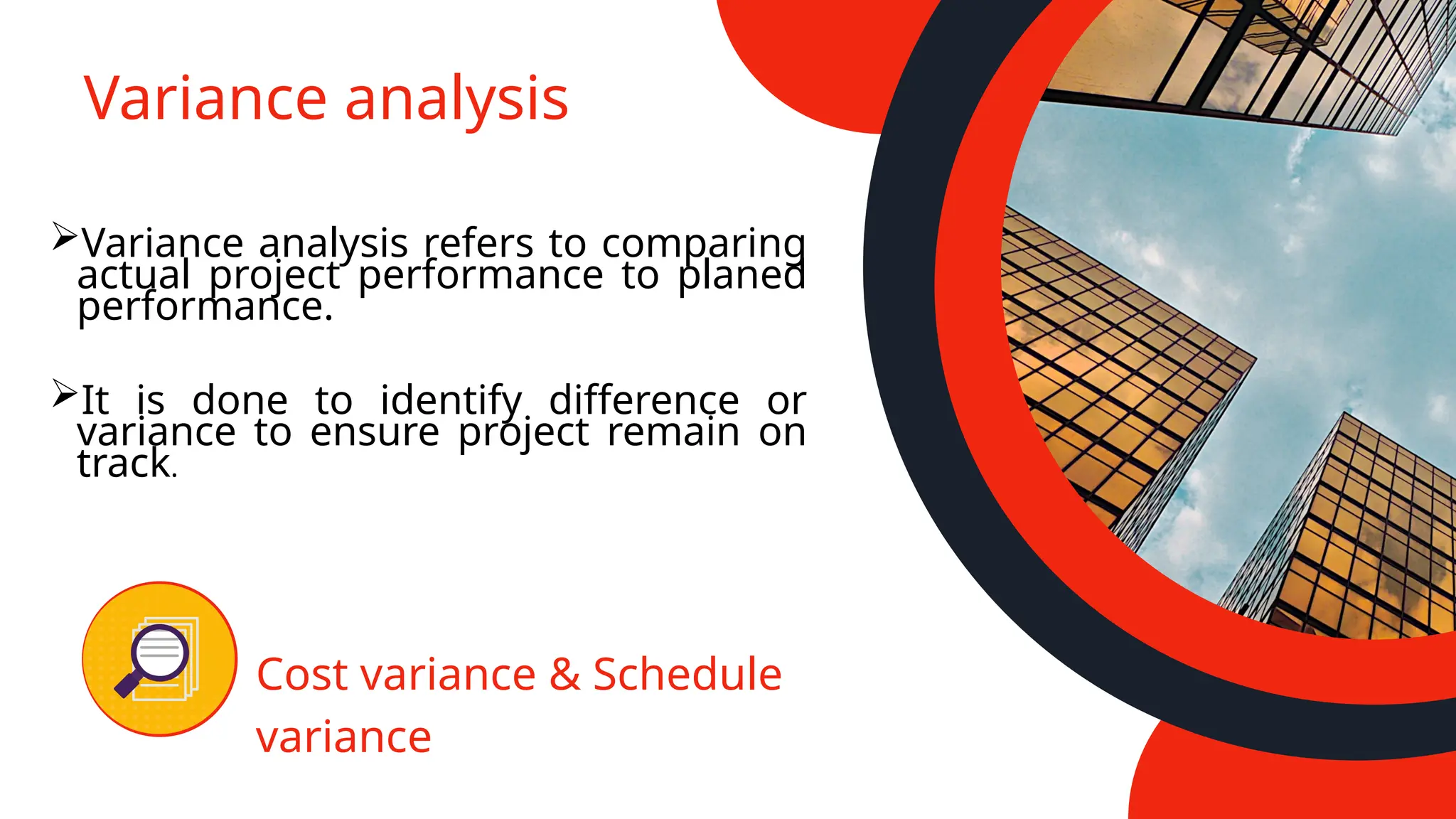 Variance analysis

➢Variance analysis refers to comparing actual project performance to planed performance.

➢It is done to identify difference or variance to ensure project remain on track.

Cost variance & Schedule variance